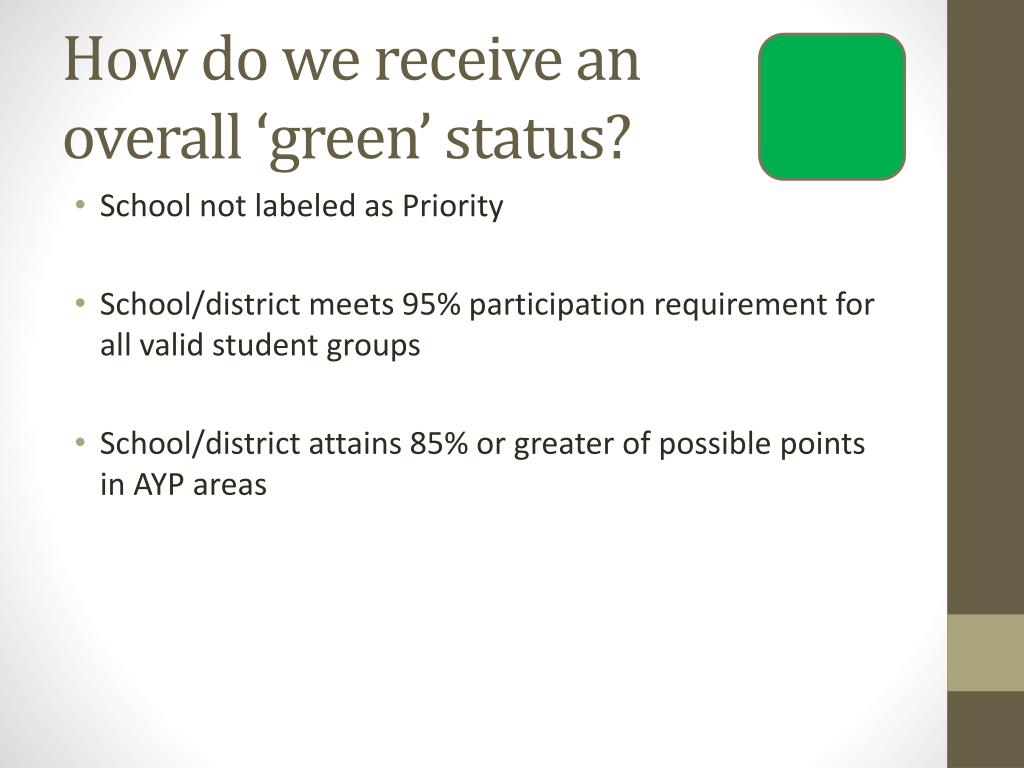 How do we receive an overall ‘green’ status?

• School not labeled as Priority

• School/district meets 95% participation requirement for all valid student groups

• School/district attains 85% or greater of possible points in AYP areas